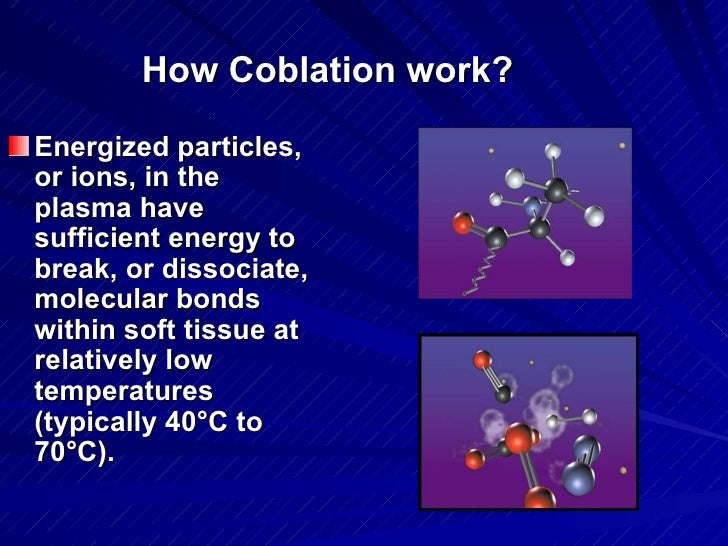 How Coblation work?

Energized particles, or ions, in the plasma have sufficient energy to break, or dissociate, molecular bonds within soft tissue at relatively low temperatures (typically 40°C to 70°C).